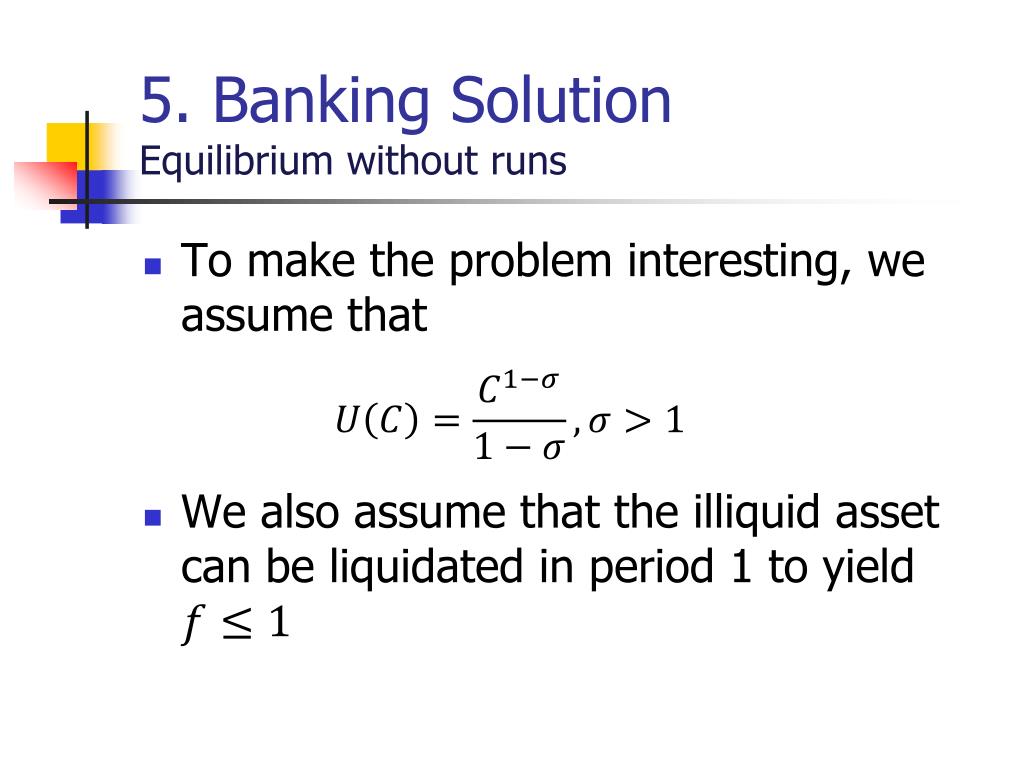 5. Banking Solution
Equilibrium without runs

To make the problem interesting, we assume that

$U(C) = \frac{C^{1-\sigma}}{1-\sigma}, \sigma > 1$

We also assume that the illiquid asset can be liquidated in period 1 to yield $f \leq 1$